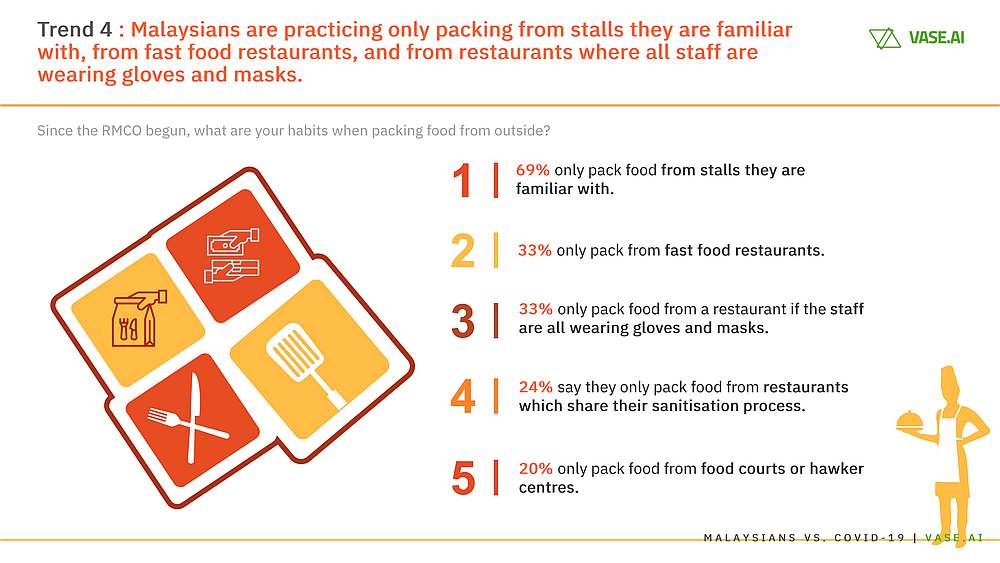 Trend 4 : Malaysians are practicing only packing from stalls they are familiar with, from fast food restaurants, and from restaurants where all staff are wearing gloves and masks.

VASE.AI

Since the RMCO begun, what are your habits when packing food from outside?

1 | 69% only pack food from stalls they are familiar with.

2 | 33% only pack from fast food restaurants.

3 | 33% only pack food from a restaurant if the staff are all wearing gloves and masks.

4 | 24% say they only pack food from restaurants which share their sanitisation process.

5 | 20% only pack food from food courts or hawker centres.

MALAYSIANS VS. COVID-19 | VASE.AI